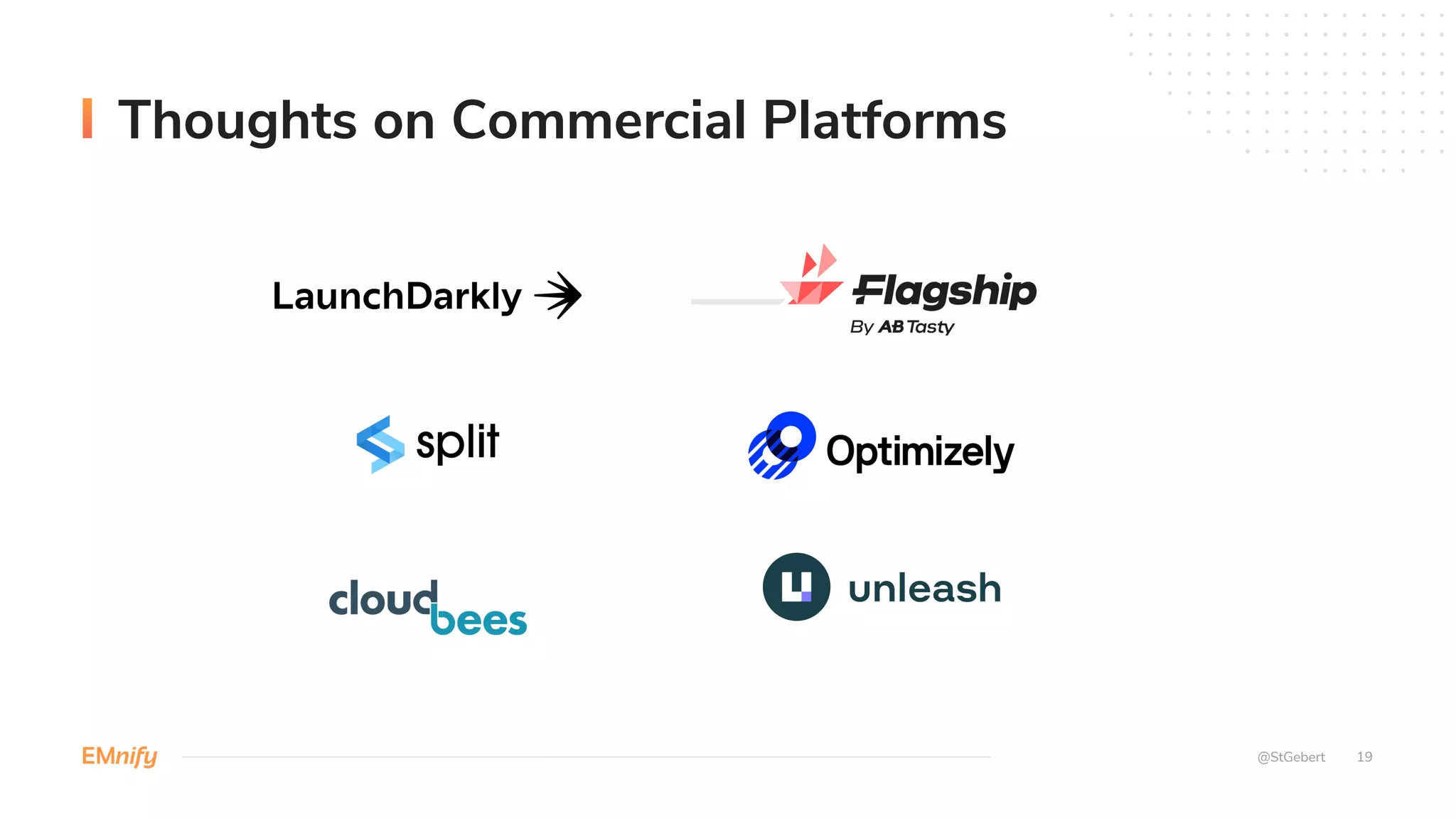 Thoughts on Commercial Platforms

LaunchDarkly

Flagship
By AB Tasty

split

Optimizely

cloudbees

unleash

EMnify

@StGebert 19